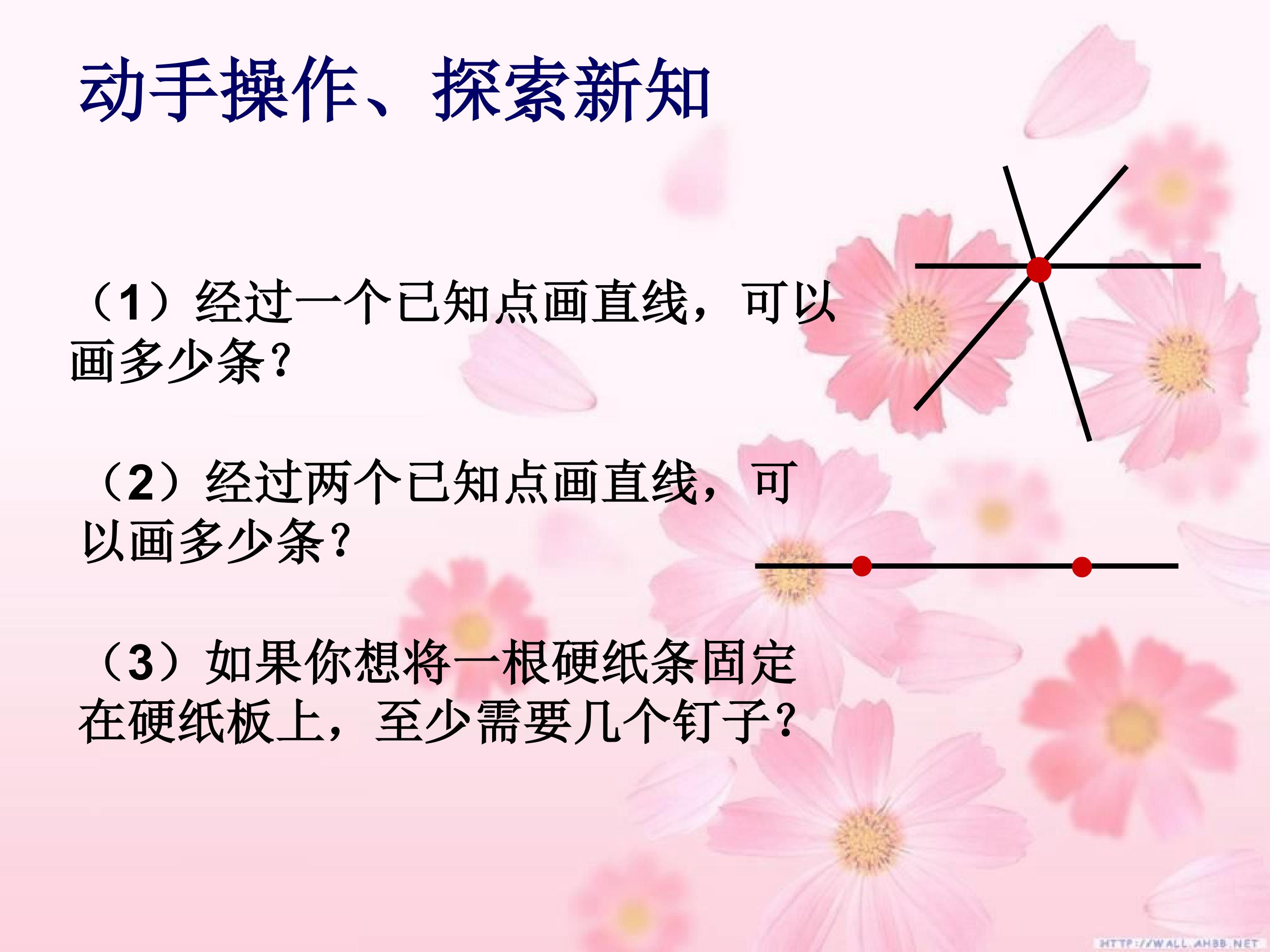 动手操作、探索新知

（1）经过一个已知点画直线，可以画多少条？

（2）经过两个已知点画直线，可以画多少条？

（3）如果你想将一根硬纸条固定在硬纸板上，至少需要几个钉子？

HTTP://WALL.AHBB.NET